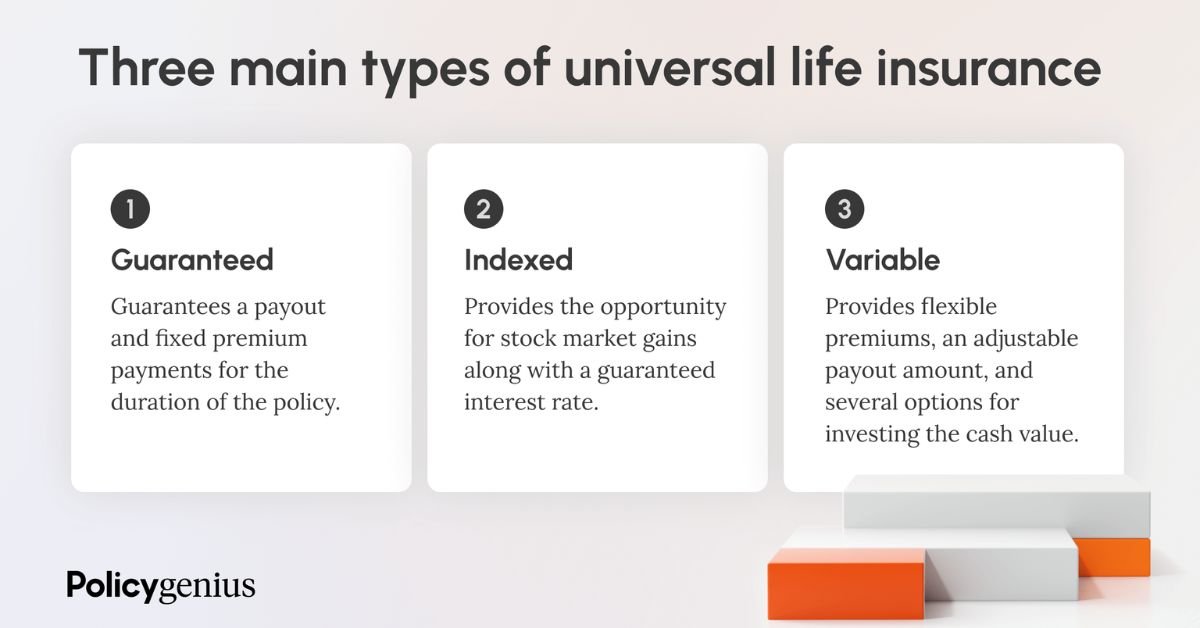 Three main types of universal life insurance

1
Guaranteed
Guarantees a payout and fixed premium payments for the duration of the policy.

2
Indexed
Provides the opportunity for stock market gains along with a guaranteed interest rate.

3
Variable
Provides flexible premiums, an adjustable payout amount, and several options for investing the cash value.

Policygenius